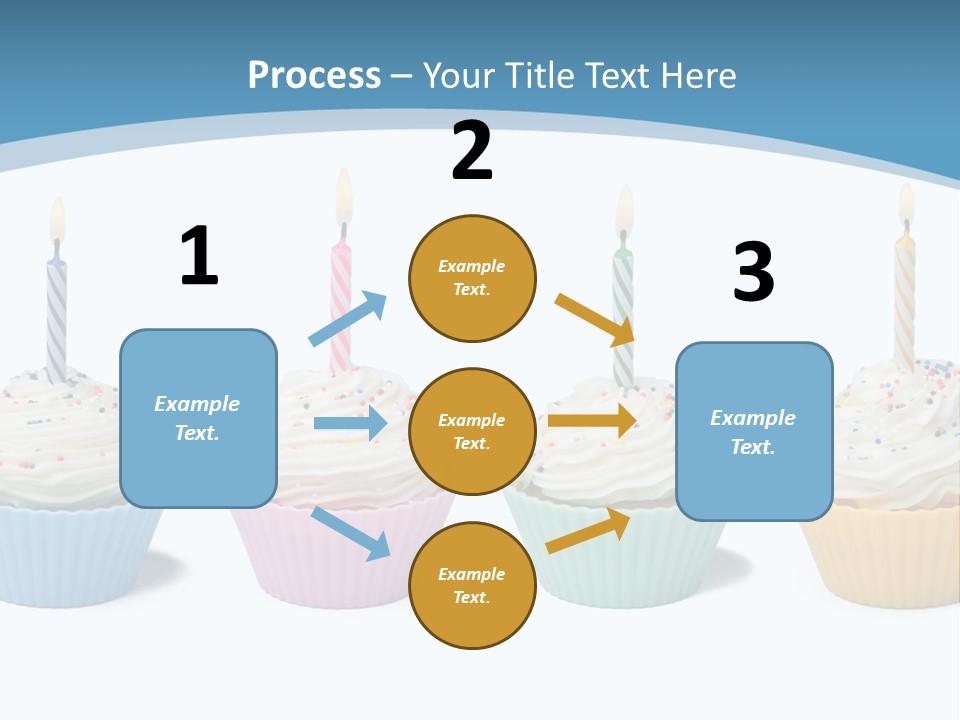 Process – Your Title Text Here

1

Example Text.

2

Example Text.

Example Text.

Example Text.

3

Example Text.